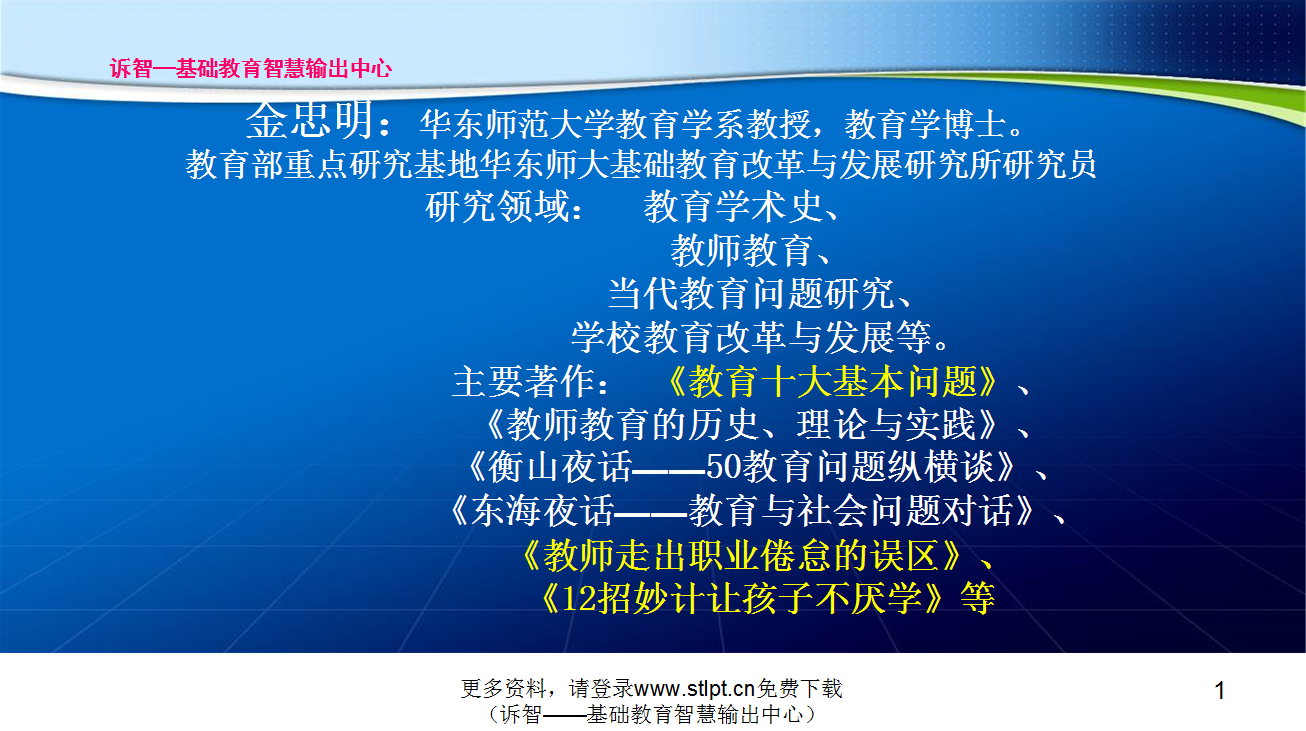 诉智—基础教育智慧输出中心

金忠明：华东师范大学教育学系教授，教育学博士。
教育部重点研究基地华东师大基础教育改革与发展研究所研究员
研究领域：　教育学术史、
教师教育、
当代教育问题研究、
学校教育改革与发展等。
主要著作：　《教育十大基本问题》、
《教师教育的历史、理论与实践》、
《衡山夜话——50教育问题纵横谈》、
《东海夜话——教育与社会问题对话》、
《教师走出职业倦怠的误区》、
《12招妙计让孩子不厌学》等

更多资料，请登录www.stlpt.cn免费下载
（诉智——基础教育智慧输出中心）

1